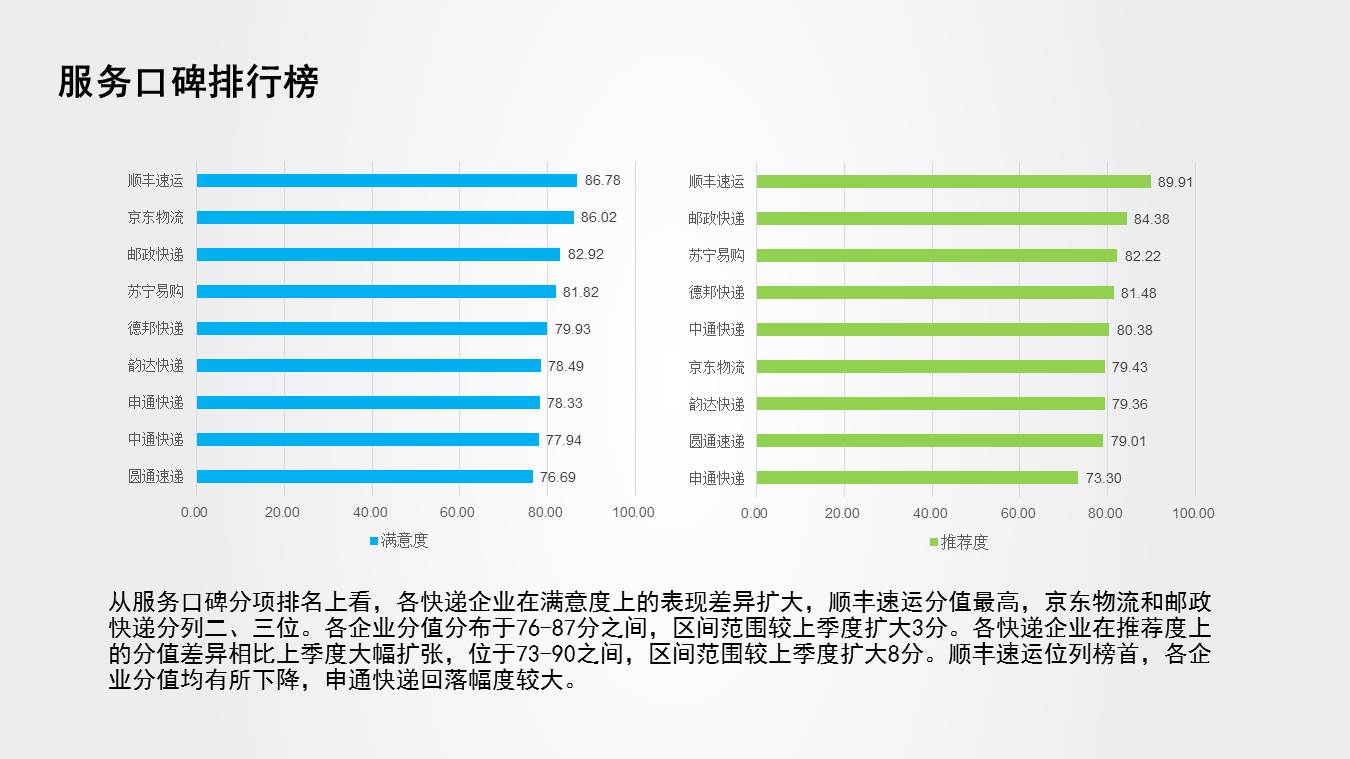 服务口碑排行榜

顺丰速运 86.78
京东物流 86.02
邮政快递 82.92
苏宁易购 81.82
德邦快递 79.93
韵达快递 78.49
申通快递 78.33
中通快递 77.94
圆通速递 76.69

0.00 20.00 40.00 60.00 80.00 100.00

满意度

顺丰速运 89.91
邮政快递 84.38
苏宁易购 82.22
德邦快递 81.48
中通快递 80.38
京东物流 79.43
韵达快递 79.36
圆通速递 79.01
申通快递 73.30

0.00 20.00 40.00 60.00 80.00 100.00

推荐度

从服务口碑分项排名上看，各快递企业在满意度上的表现差异扩大，顺丰速运分值最高，京东物流和邮政快递分列二、三位。各企业分值分布于76-87分之间，区间范围较上季度扩大3分。各快递企业在推荐度上的分值差异相比上季度大幅扩张，位于73-90之间，区间范围较上季度扩大8分。顺丰速运位列榜首，各企业分值均有所下降，申通快递回落幅度较大。